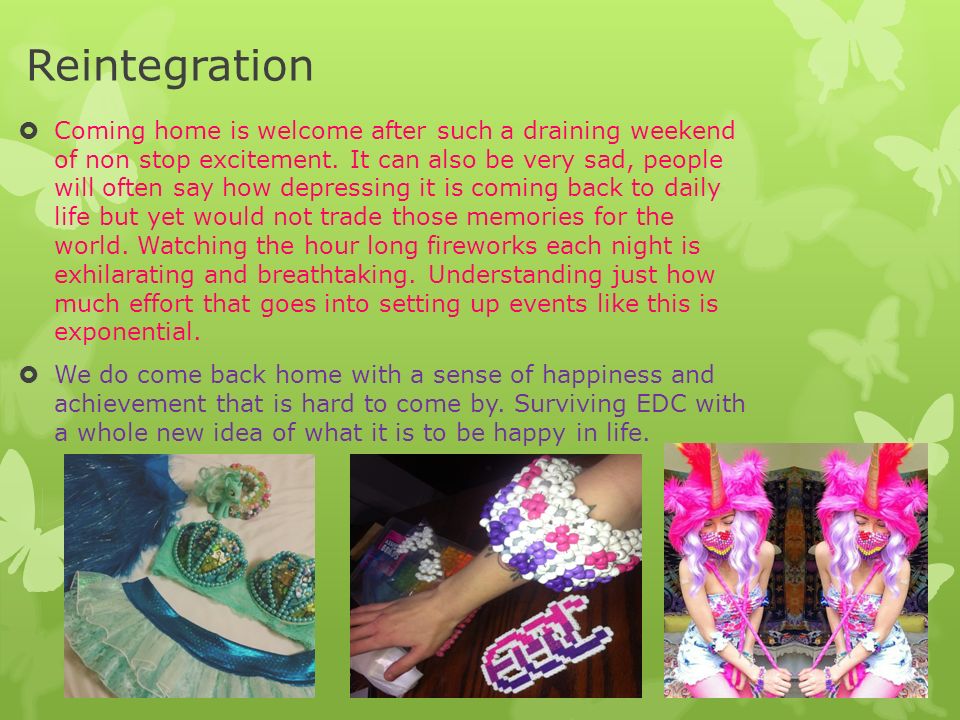 Reintegration

Coming home is welcome after such a draining weekend of non stop excitement. It can also be very sad, people will often say how depressing it is coming back to daily life but yet would not trade those memories for the world. Watching the hour long fireworks each night is exhilarating and breathtaking. Understanding just how much effort that goes into setting up events like this is exponential.

We do come back home with a sense of happiness and achievement that is hard to come by. Surviving EDC with a whole new idea of what it is to be happy in life.

EDC